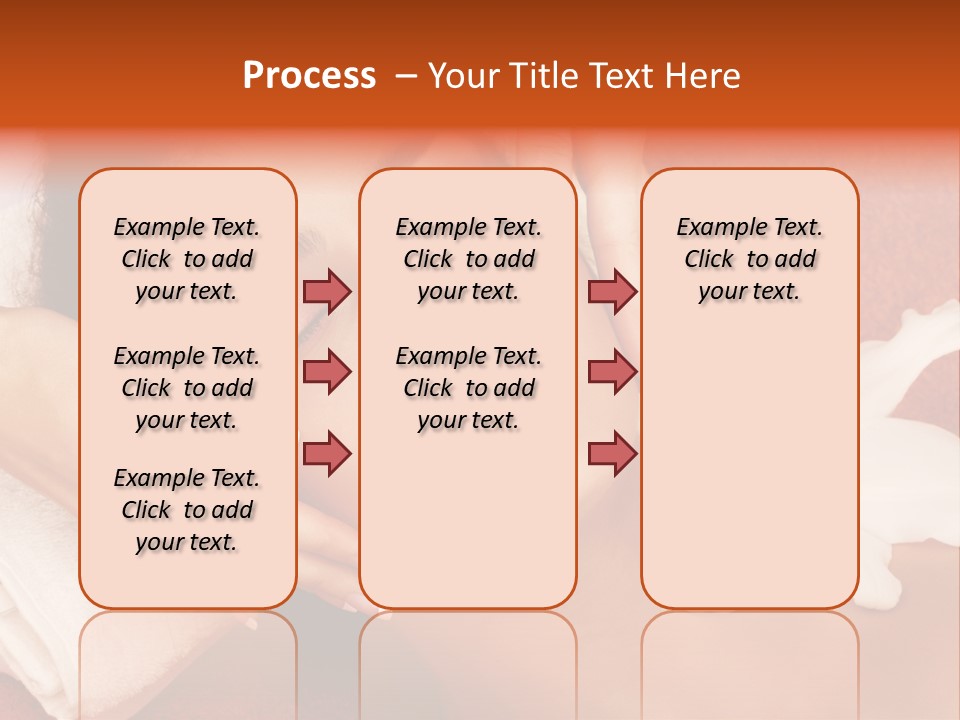 Process – Your Title Text Here

Example Text. Click to add your text.

Example Text. Click to add your text.

Example Text. Click to add your text.

Example Text. Click to add your text.

Example Text. Click to add your text.

Example Text. Click to add your text.